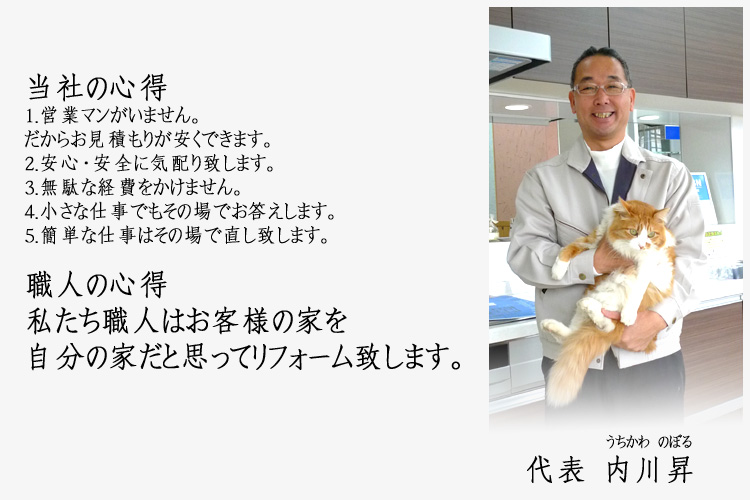 当社の心得
1.営業マンがいません。
だからお見積もりが安くできます。
2.安心・安全に気配り致します。
3.無駄な経費をかけません。
4.小さな仕事でもその場でお答えします。
5.簡単な仕事はその場で直し致します。

職人の心得
私たち職人はお客様の家を
自分の家だと思ってリフォーム致します。

うちかわ　のぼる
代表　内川昇